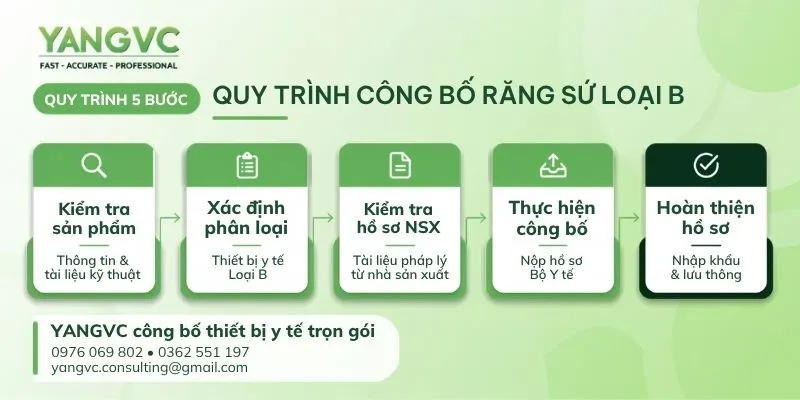 YANGVC
FAST - ACCURATE - PROFESSIONAL

QUY TRÌNH 5 BƯỚC

QUY TRÌNH CÔNG BỐ RĂNG SỨ LOẠI B

Kiểm tra sản phẩm
Thông tin & tài liệu kỹ thuật

Xác định phân loại
Thiết bị y tế Loại B

Kiểm tra hồ sơ NSX
Tài liệu pháp lý từ nhà sản xuất

Thực hiện công bố
Nộp hồ sơ Bộ Y tế

Hoàn thiện hồ sơ
Nhập khẩu & lưu thông

YANGVC công bố thiết bị y tế trọn gói
0976 069 802 • 0362 551 197
yangvc.consulting@gmail.com